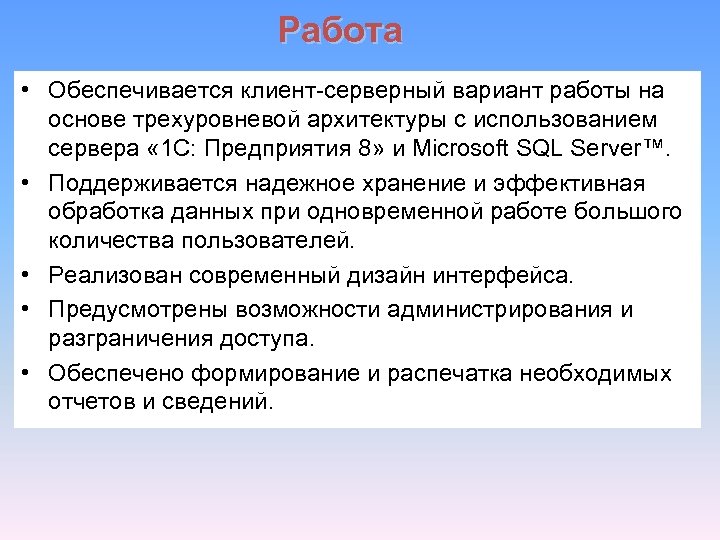 Работа

• Обеспечивается клиент-серверный вариант работы на основе трехуровневой архитектуры с использованием сервера «1С: Предприятия 8» и Microsoft SQL Server™.
• Поддерживается надежное хранение и эффективная обработка данных при одновременной работе большого количества пользователей.
• Реализован современный дизайн интерфейса.
• Предусмотрены возможности администрирования и разграничения доступа.
• Обеспечено формирование и распечатка необходимых отчетов и сведений.